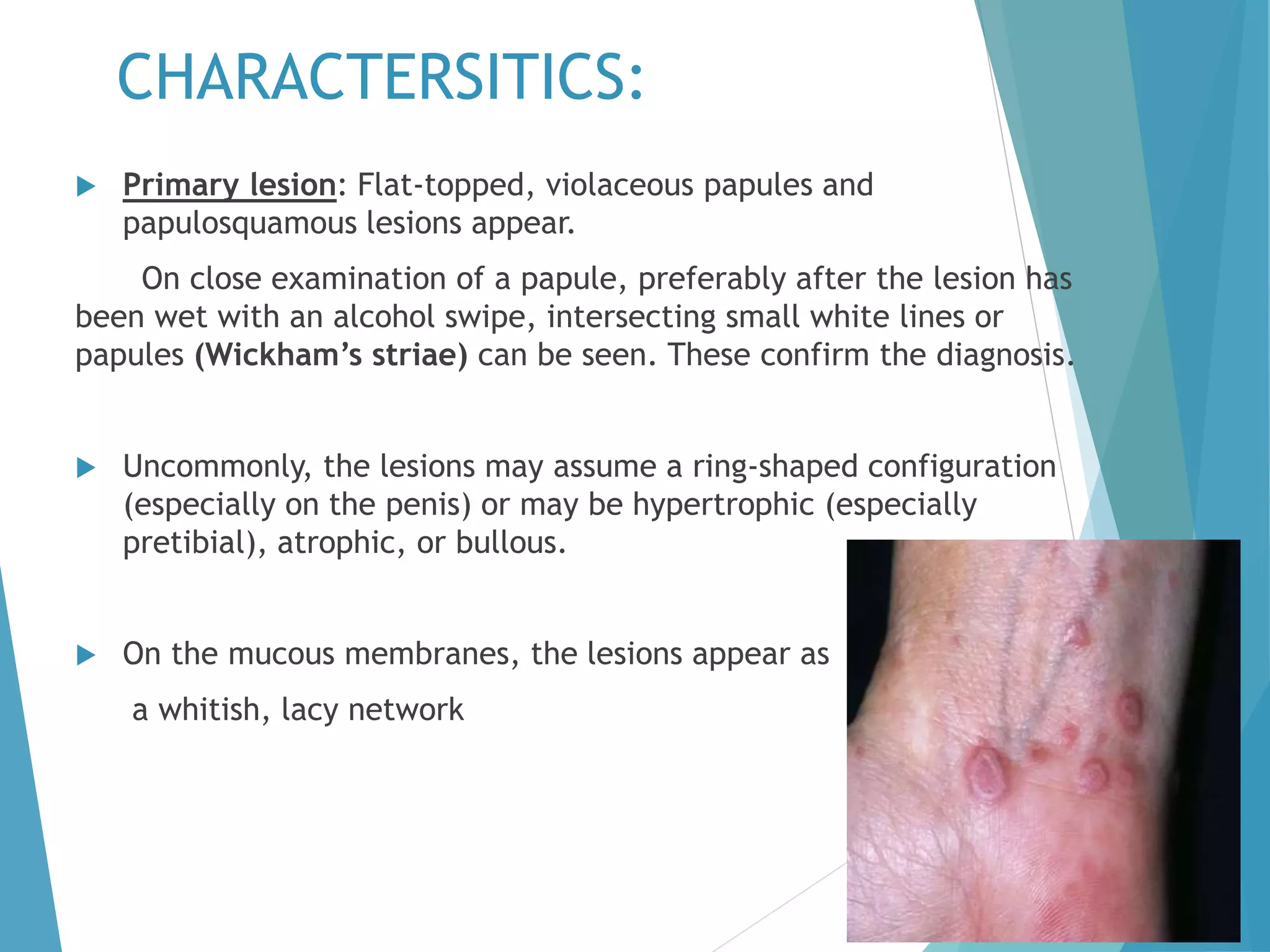 CHARACTERSITICS:

Primary lesion: Flat-topped, violaceous papules and papulosquamous lesions appear.

On close examination of a papule, preferably after the lesion has been wet with an alcohol swipe, intersecting small white lines or papules (Wickham's striae) can be seen. These confirm the diagnosis.

Uncommonly, the lesions may assume a ring-shaped configuration (especially on the penis) or may be hypertrophic (especially pretibial), atrophic, or bullous.

On the mucous membranes, the lesions appear as

a whitish, lacy network